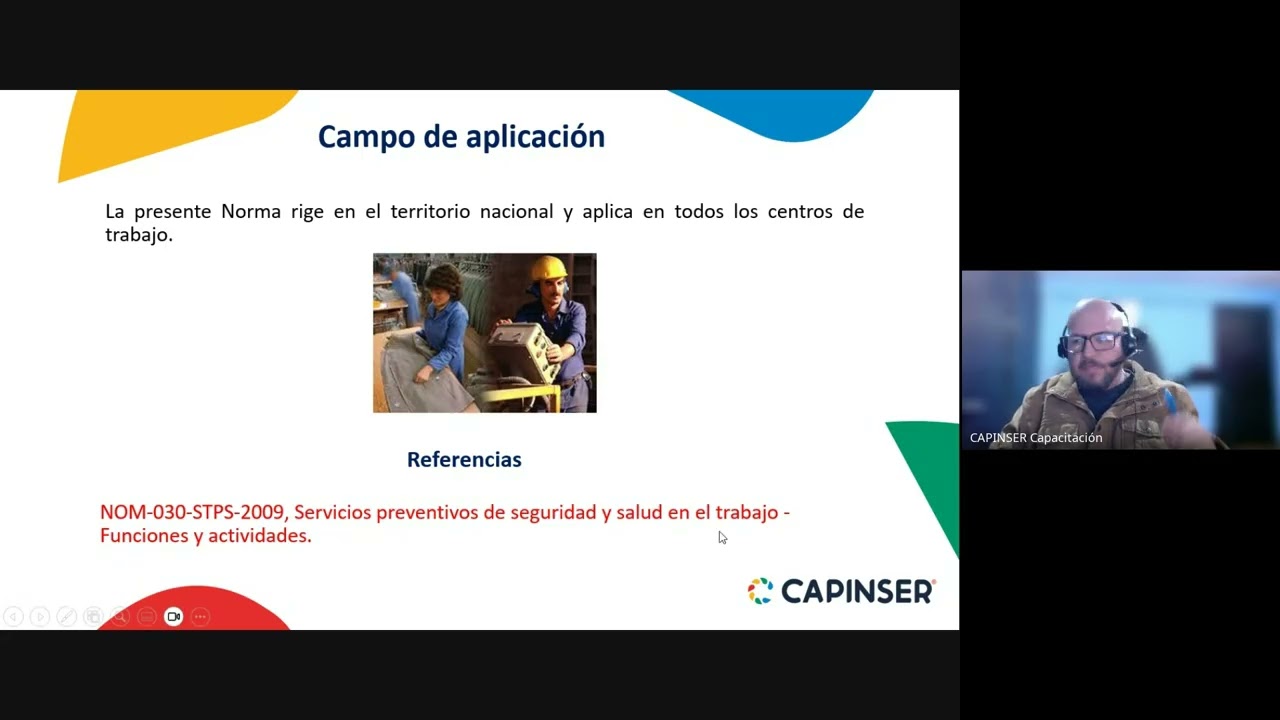 Campo de aplicación

La presente Norma rige en el territorio nacional y aplica en todos los centros de trabajo.

Referencias

NOM-030-STPS-2009, Servicios preventivos de seguridad y salud en el trabajo - Funciones y actividades.

CAPINSER

CAPINSER Capacitación